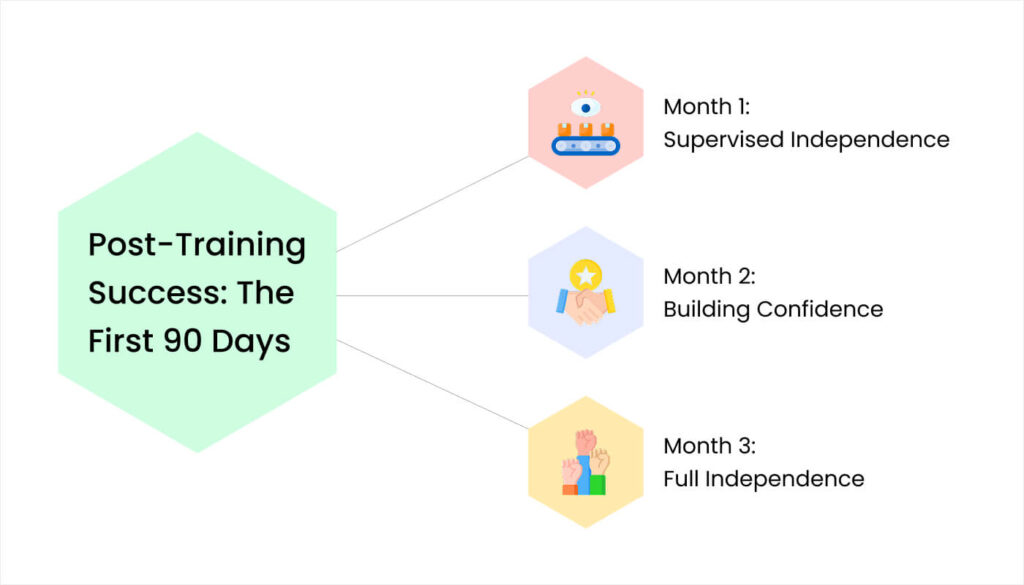 Post-Training Success: The First 90 Days

Month 1:
Supervised Independence

Month 2:
Building Confidence

Month 3:
Full Independence